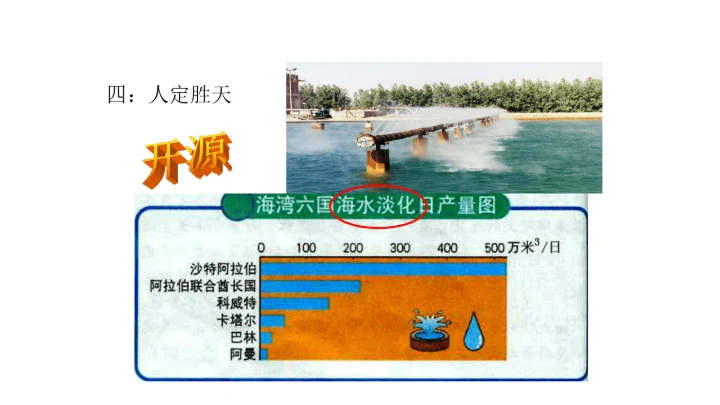 四：人定胜天

开源

海湾六国海水淡化日产量图

0 100 200 300 400 500 万米$^3$/日

沙特阿拉伯
阿拉伯联合酋长国
科威特
卡塔尔
巴林
阿曼